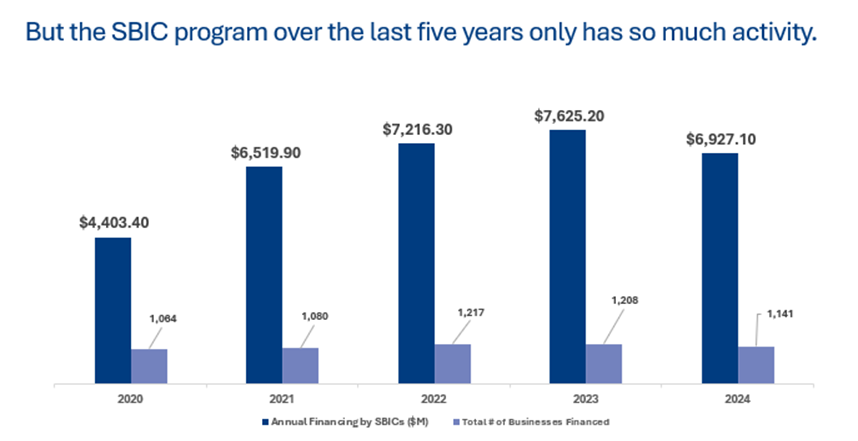 But the SBIC program over the last five years only has so much activity.

$4,403.40
1,064
$6,519.90
1,080
$7,216.30
1,217
$7,625.20
1,208
$6,927.10
1,141

2020
2021
2022
2023
2024

Annual Financing by SBICs ($M)
Total # of Businesses Financed